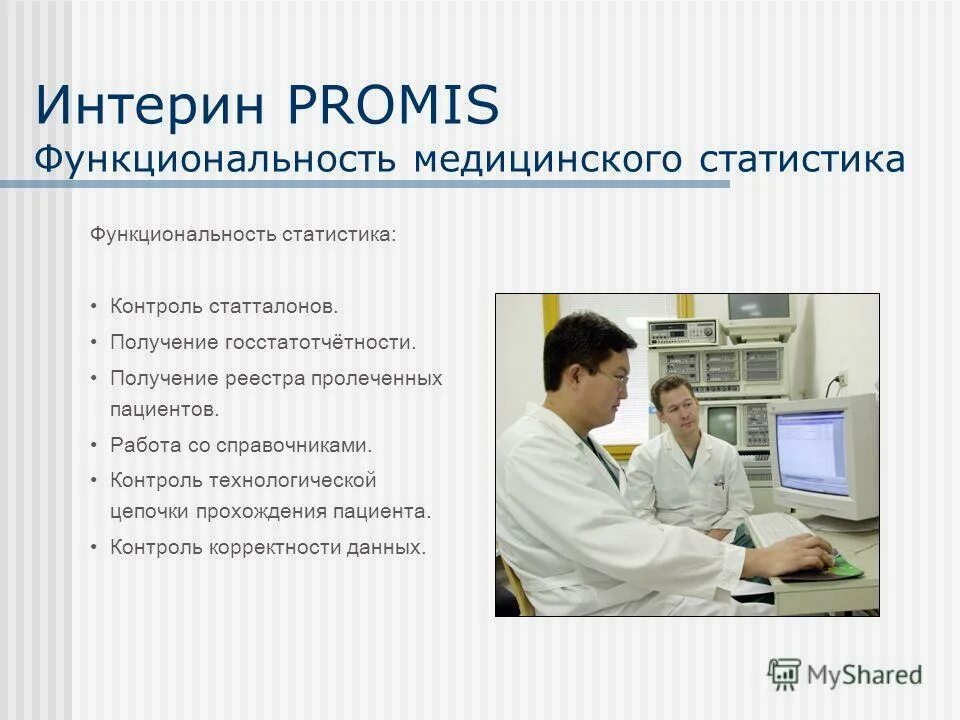 Интерин PROMIS
Функциональность медицинского статистика

Функциональность статистика:

• Контроль статталонов.
• Получение госстатотчётности.
• Получение реестра пролеченных пациентов.
• Работа со справочниками.
• Контроль технологической цепочки прохождения пациента.
• Контроль корректности данных.

MyShared